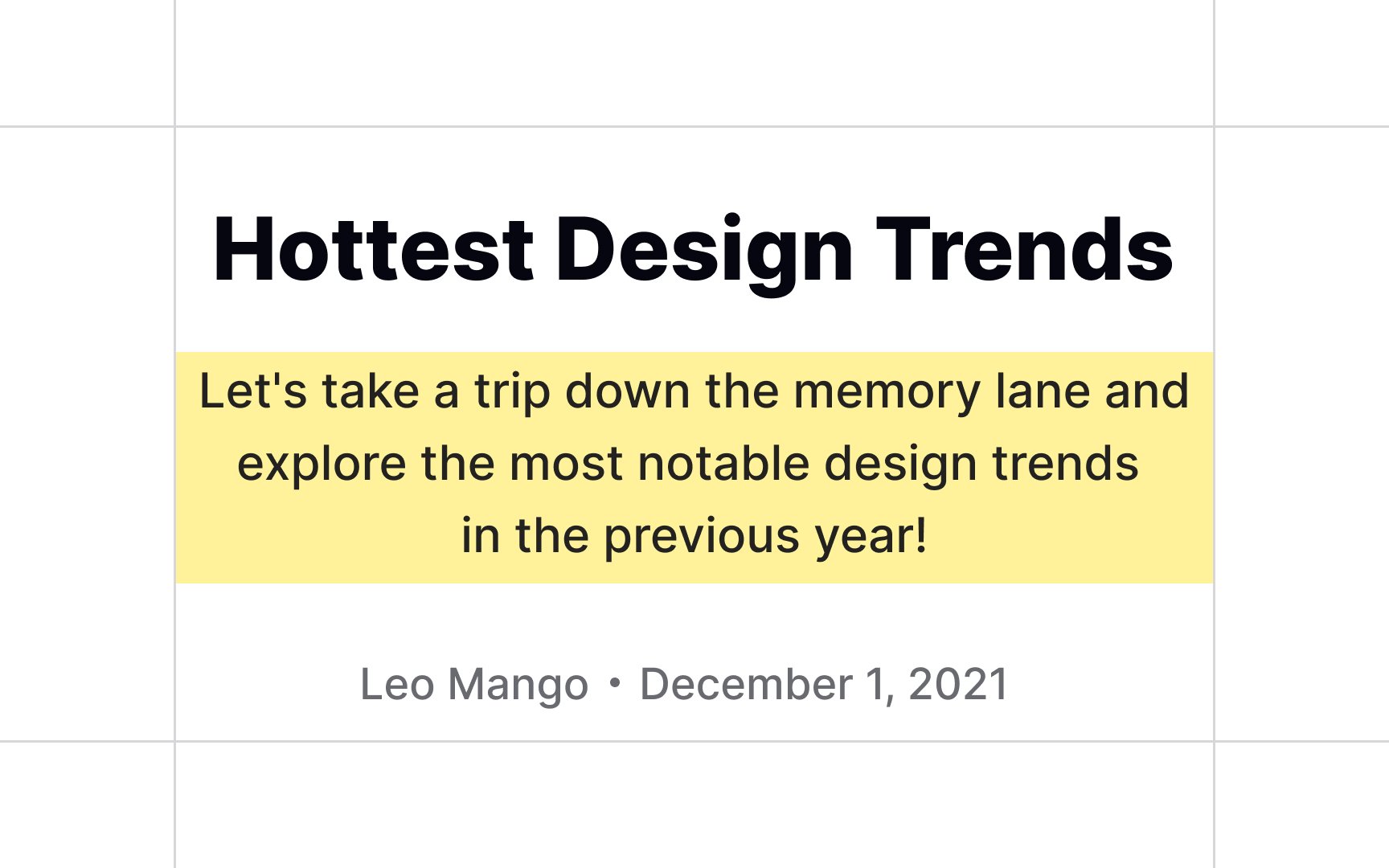 Hottest Design Trends

Let's take a trip down the memory lane and explore the most notable design trends in the previous year!

Leo Mango • December 1, 2021